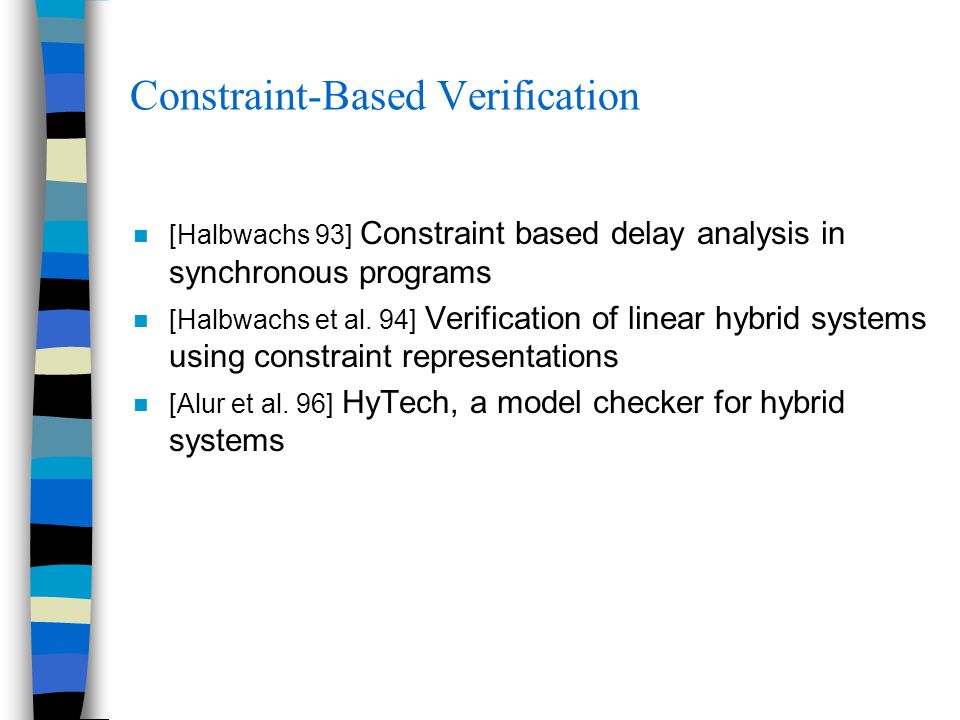 Constraint-Based Verification

- [Halbwachs 93] Constraint based delay analysis in synchronous programs
- [Halbwachs et al. 94] Verification of linear hybrid systems using constraint representations
- [Alur et al. 96] HyTech, a model checker for hybrid systems